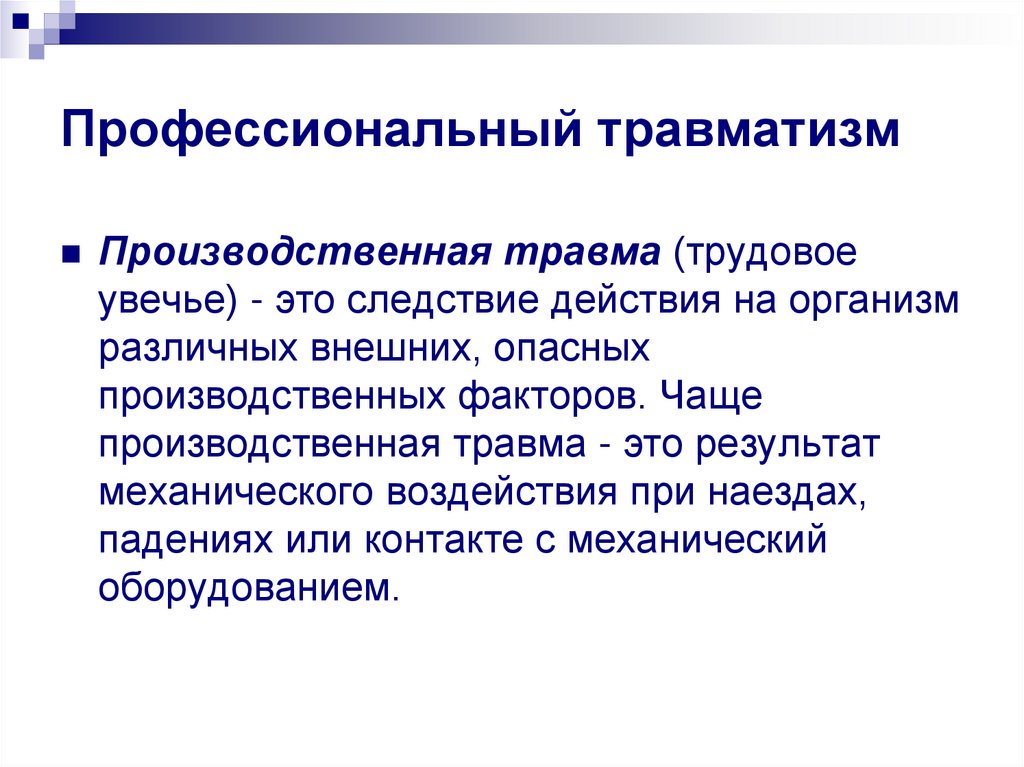 Профессиональный травматизм

Производственная травма (трудовое увечье) - это следствие действия на организм различных внешних, опасных производственных факторов. Чаще производственная травма - это результат механического воздействия при наездах, падениях или контакте с механический оборудованием.